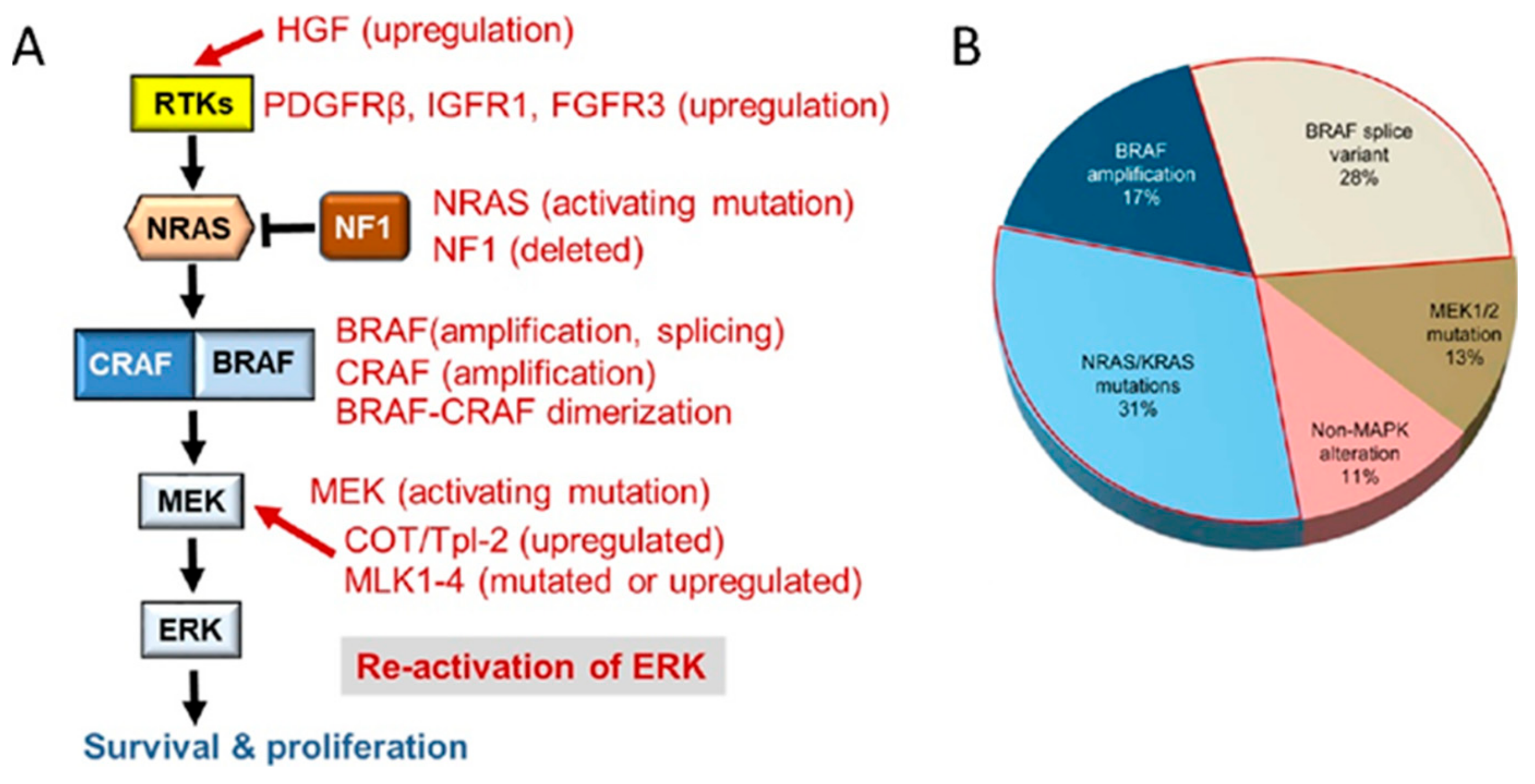 A

HGF (upregulation)

RTKs

PDGFRβ, IGFR1, FGFR3 (upregulation)

NRAS

NF1

NRAS (activating mutation)
NF1 (deleted)

CRAF BRAF

BRAF(amplification, splicing)
CRAF (amplification)
BRAF-CRAF dimerization

MEK

MEK (activating mutation)

COT/Tpl-2 (upregulated)
MLK1-4 (mutated or upregulated)

ERK

Re-activation of ERK

Survival & proliferation

B

BRAF amplification 17%

BRAF splice variant 28%

MEK1/2 mutation 13%

Non-MAPK alteration 11%

NRAS/KRAS mutations 31%